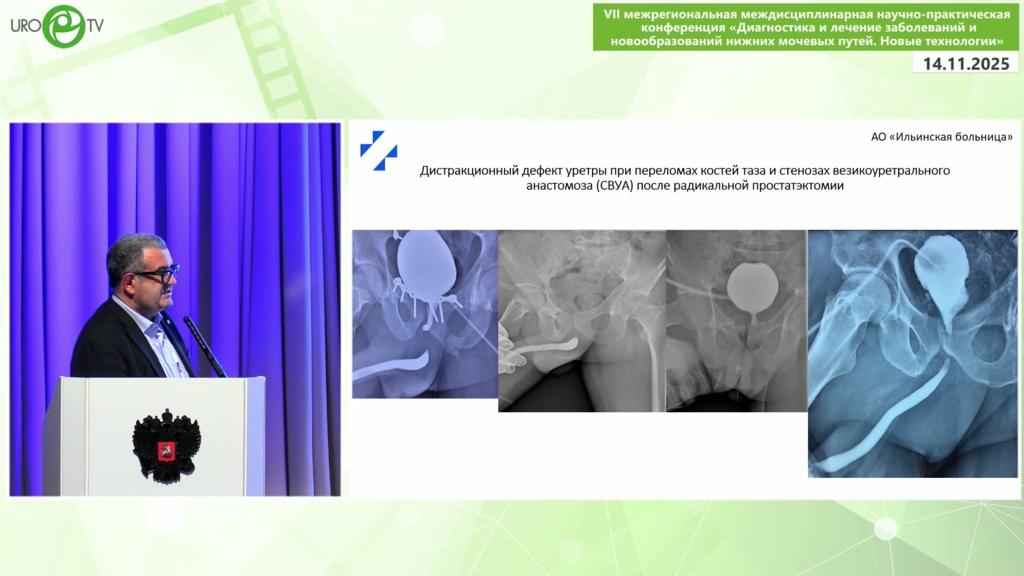 URO TV

VII межрегиональная междисциплинарная научно-практическая конференция «Диагностика и лечение заболеваний и новообразований нижних мочевых путей. Новые технологии»

14.11.2025

АО «Ильинская больница»

Дистракционный дефект уретры при переломах костей таза и стенозах везикоуретрального анастомоза (СВУА) после радикальной простатэктомии